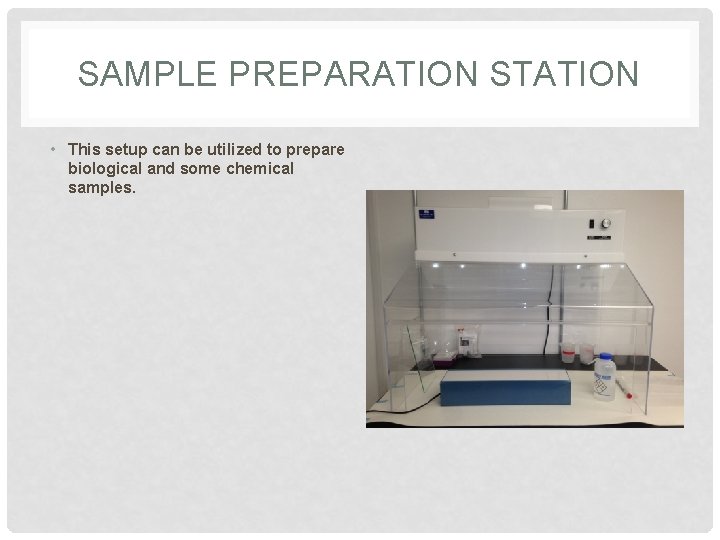 SAMPLE PREPARATION STATION

• This setup can be utilized to prepare biological and some chemical samples.